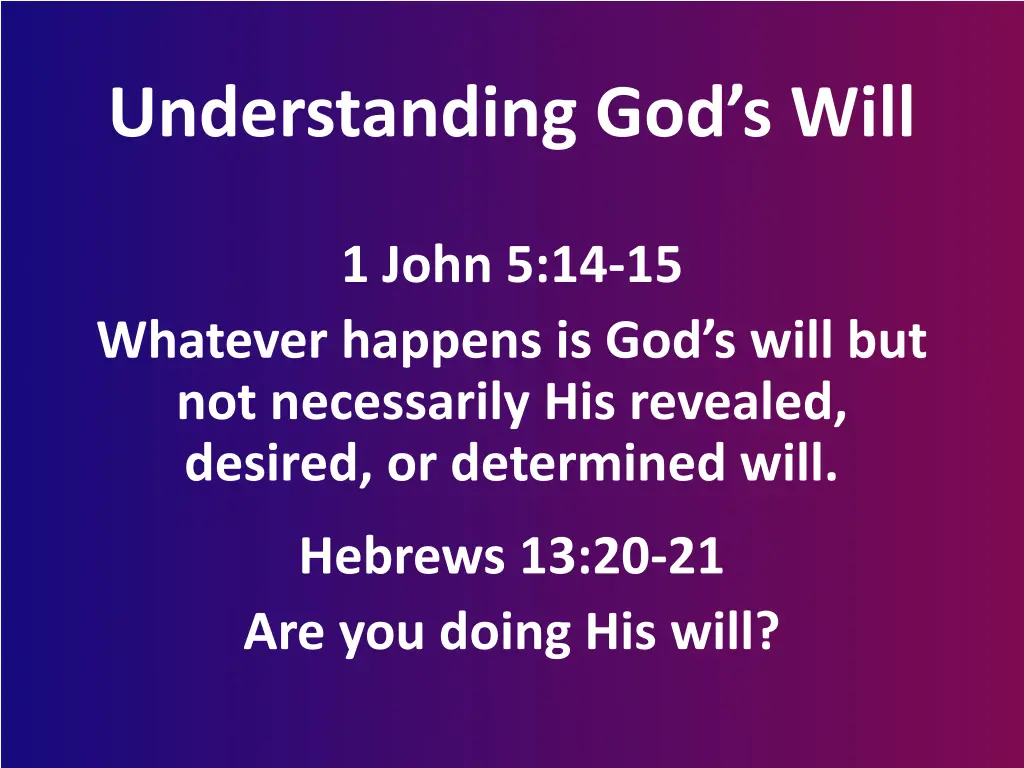 Understanding God’s Will

1 John 5:14-15

Whatever happens is God’s will but not necessarily His revealed, desired, or determined will.

Hebrews 13:20-21

Are you doing His will?